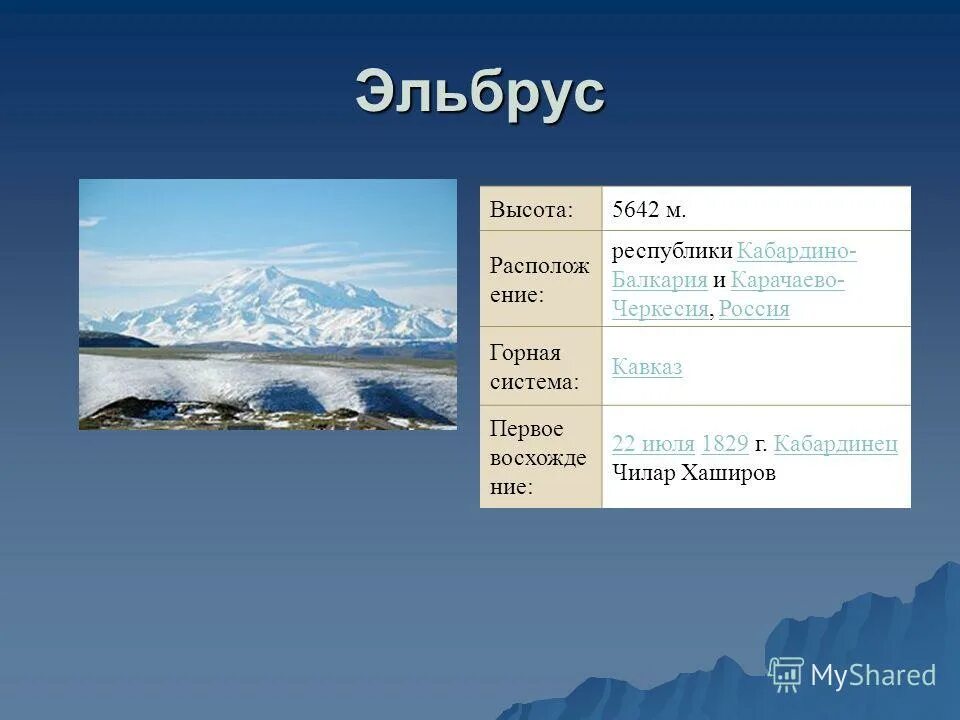 Эльбрус

| Высота: | 5642 м. |
|---|---|
| Расположение: | республики Кабардино-Балкария и Карачаево-Черкесия, Россия |
| Горная система: | Кавказ |
| Первое восхождение: | 22 июля 1829 г. Кабардинец Чилар Хаширов |

MyShared